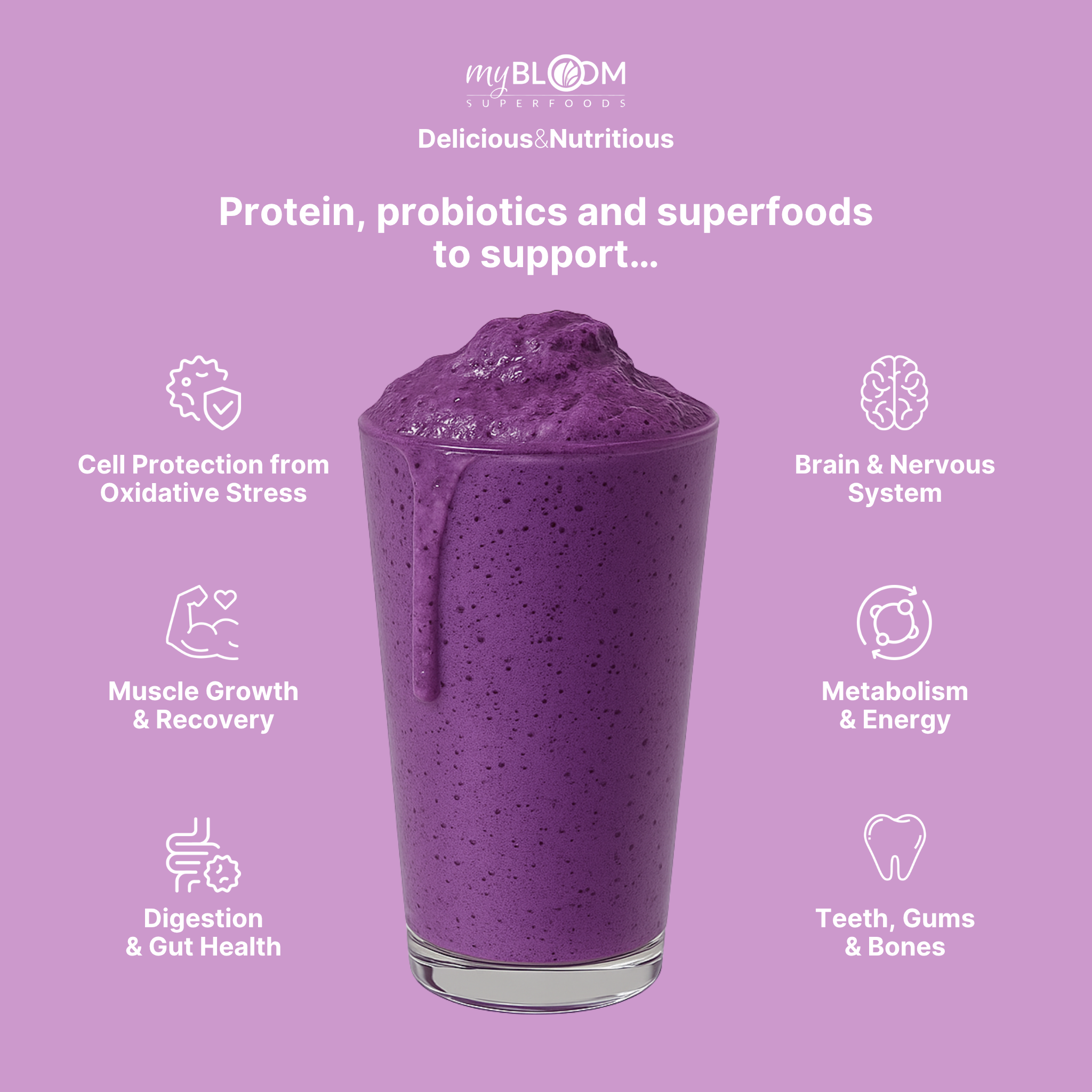 myBLOOM
SUPERFOODS

Delicious&Nutritious

Protein, probiotics and superfoods to support...

Cell Protection from Oxidative Stress

Muscle Growth & Recovery

Digestion & Gut Health

Brain & Nervous System

Metabolism & Energy

Teeth, Gums & Bones